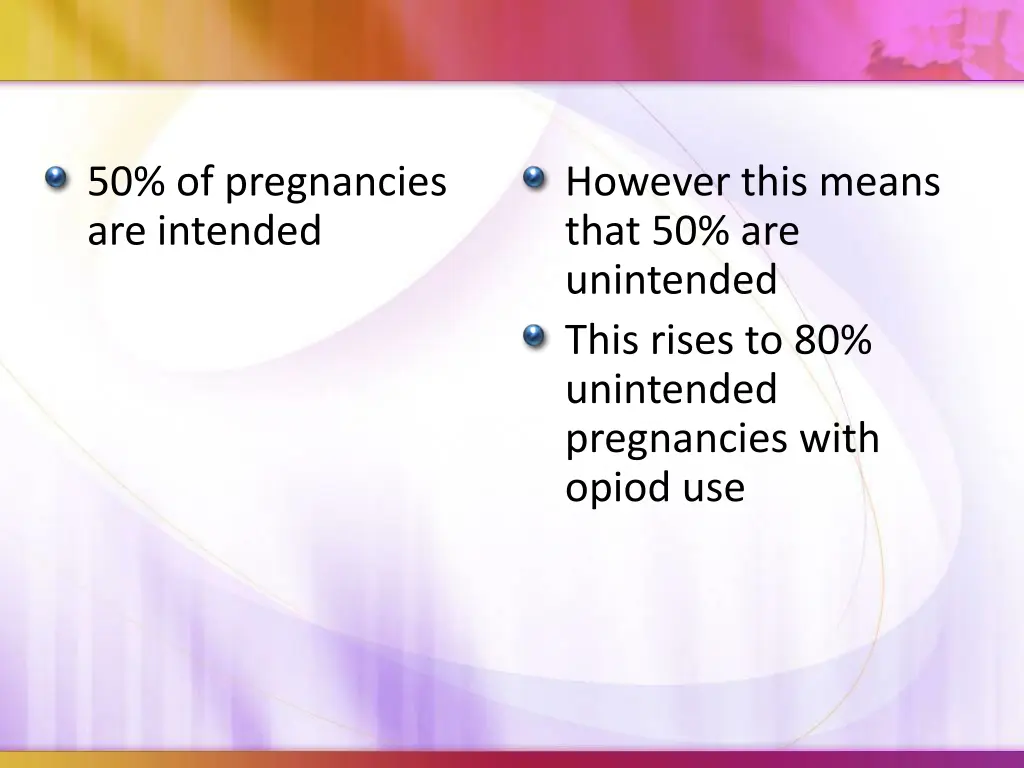 50% of pregnancies are intended

However this means that 50% are unintended

This rises to 80% unintended pregnancies with opiod use